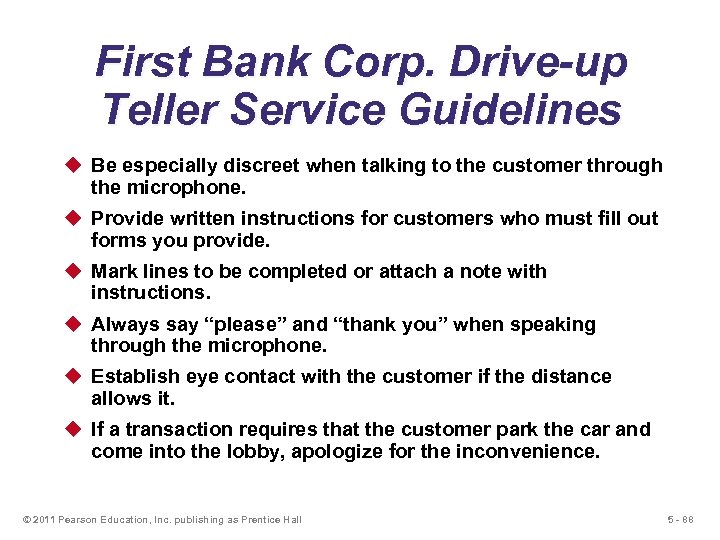 First Bank Corp. Drive-up Teller Service Guidelines

◆ Be especially discreet when talking to the customer through the microphone.

◆ Provide written instructions for customers who must fill out forms you provide.

◆ Mark lines to be completed or attach a note with instructions.

◆ Always say “please” and “thank you” when speaking through the microphone.

◆ Establish eye contact with the customer if the distance allows it.

◆ If a transaction requires that the customer park the car and come into the lobby, apologize for the inconvenience.

© 2011 Pearson Education, Inc. publishing as Prentice Hall

5 - 88